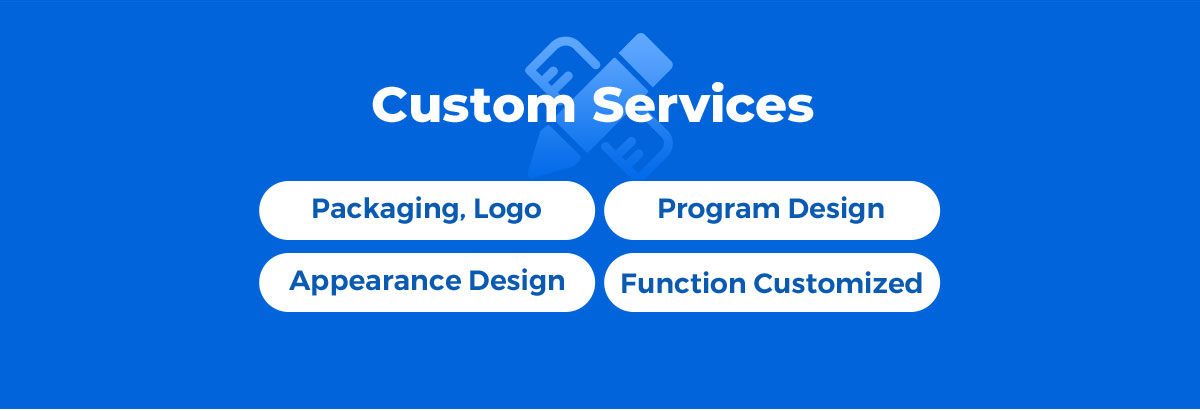 Custom Services

Packaging, Logo

Program Design

Appearance Design

Function Customized